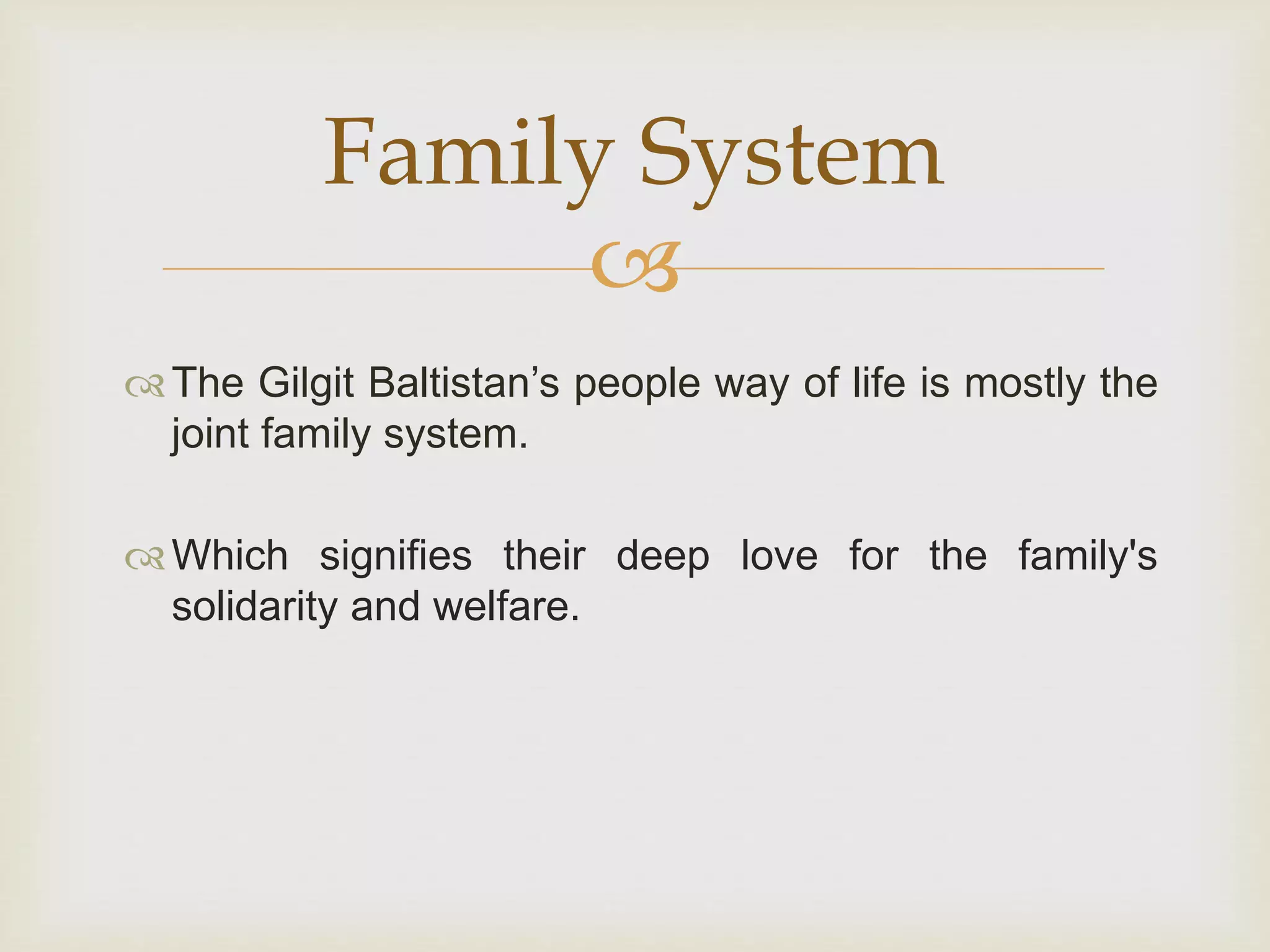 Family System

The Gilgit Baltistan’s people way of life is mostly the joint family system.

Which signifies their deep love for the family's solidarity and welfare.